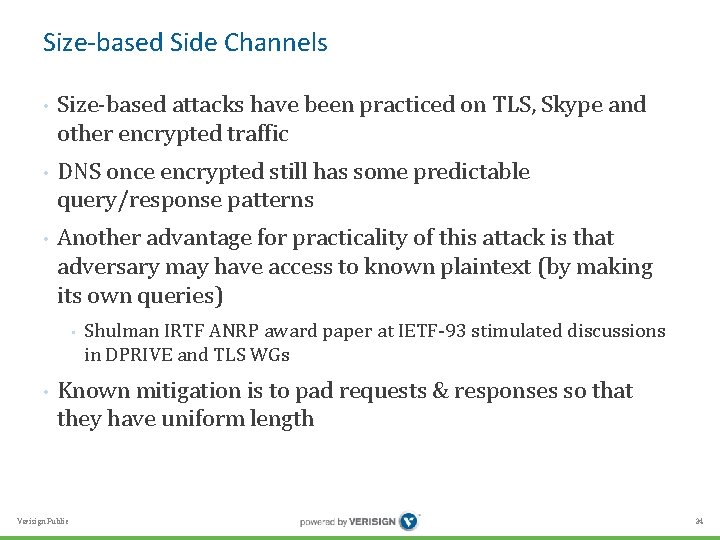 Size-based Side Channels

• Size-based attacks have been practiced on TLS, Skype and other encrypted traffic

• DNS once encrypted still has some predictable query/response patterns

• Another advantage for practicality of this attack is that adversary may have access to known plaintext (by making its own queries)

• Shulman IRTF ANRP award paper at IETF-93 stimulated discussions in DPRIVE and TLS WGs

• Known mitigation is to pad requests & responses so that they have uniform length

Verisign Public

powered by VERISIGN

34